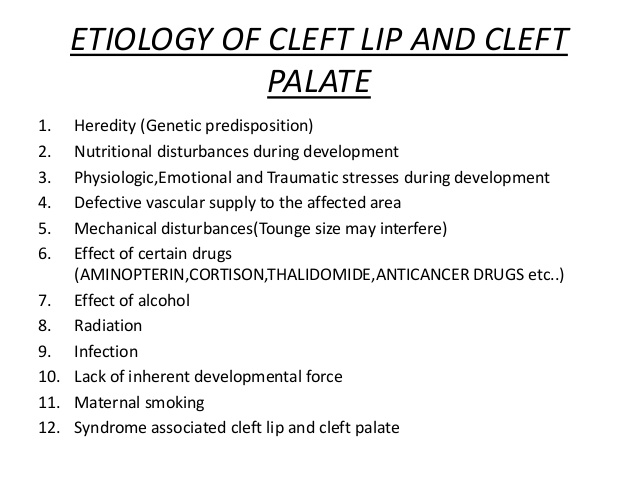 ETIOLOGY OF CLEFT LIP AND CLEFT PALATE

1. Heredity (Genetic predisposition)
2. Nutritional disturbances during development
3. Physiologic,Emotional and Traumatic stresses during development
4. Defective vascular supply to the affected area
5. Mechanical disturbances(Tounge size may interfere)
6. Effect of certain drugs (AMINOPTERIN,CORTISON,THALIDOMIDE,ANTICANCER DRUGS etc..)
7. Effect of alcohol
8. Radiation
9. Infection
10. Lack of inherent developmental force
11. Maternal smoking
12. Syndrome associated cleft lip and cleft palate